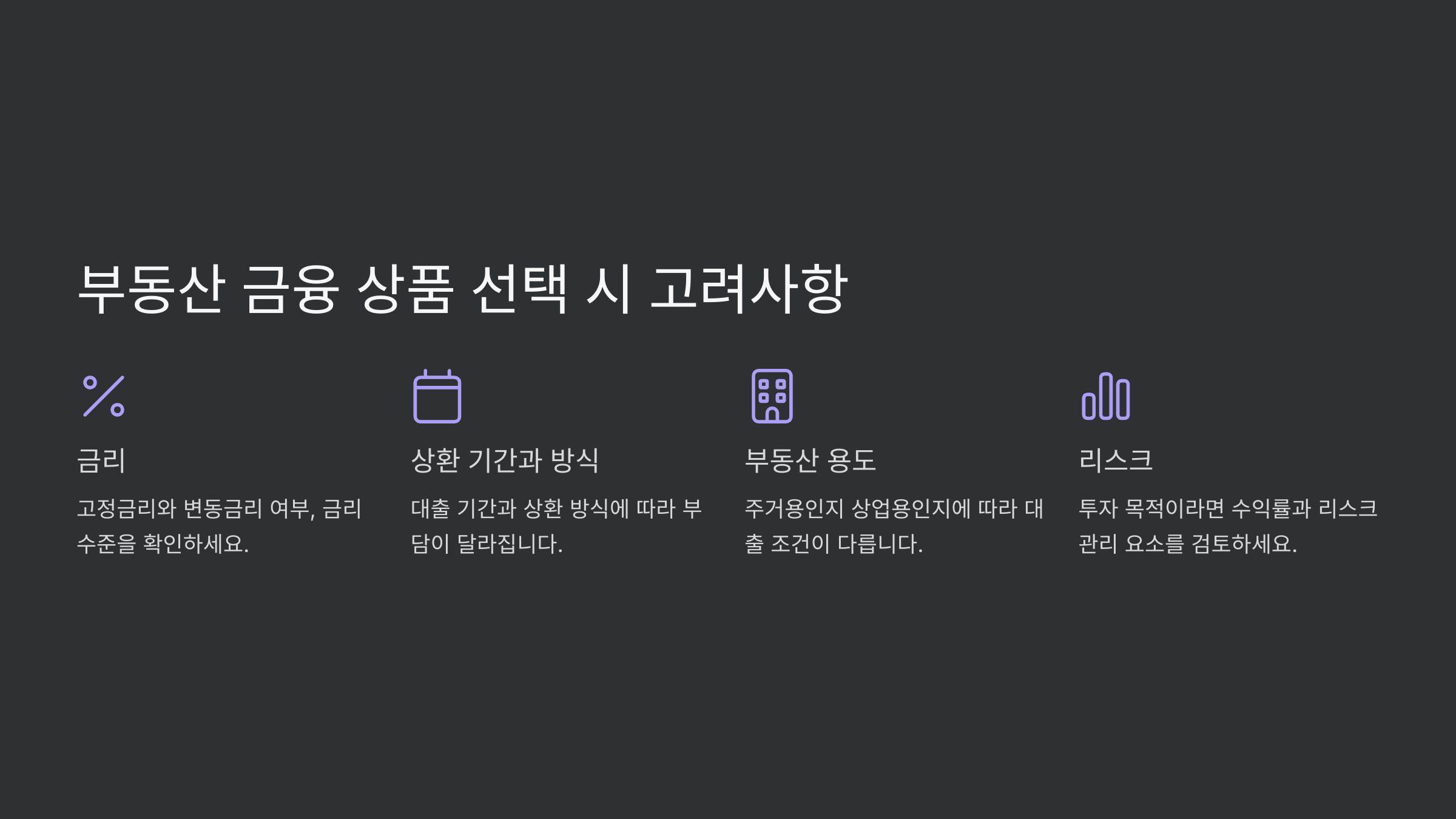 부동산 금융 상품 선택 시 고려사항

금리

고정금리와 변동금리 여부, 금리 수준을 확인하세요.

상환 기간과 방식

대출 기간과 상환 방식에 따라 부담이 달라집니다.

부동산 용도

주거용인지 상업용인지에 따라 대출 조건이 다릅니다.

리스크

투자 목적이라면 수익률과 리스크 관리 요소를 검토하세요.